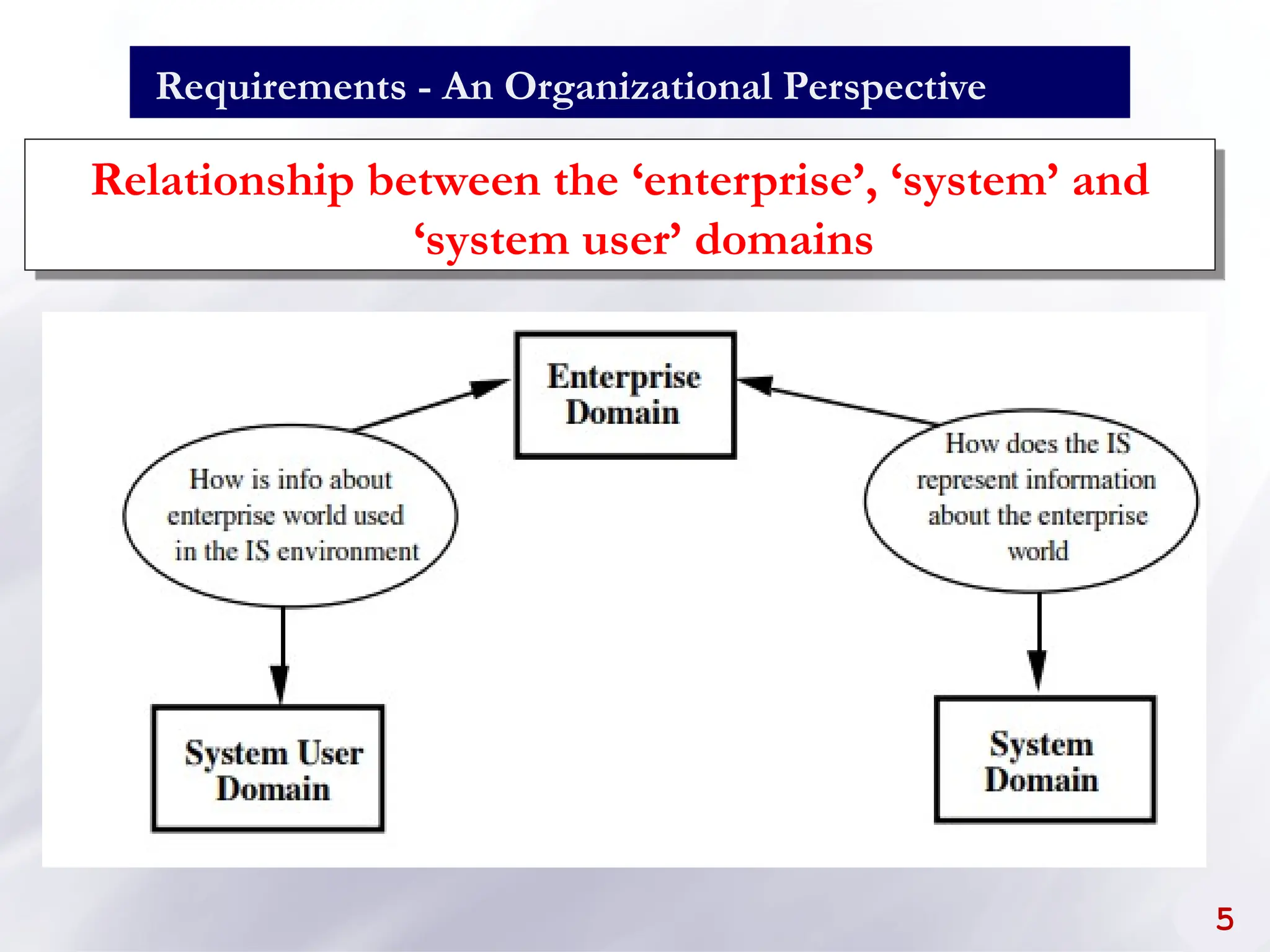 Requirements - An Organizational Perspective

Relationship between the ‘enterprise’, ‘system’ and ‘system user’ domains

Enterprise Domain

How is info about enterprise world used in the IS environment

How does the IS represent information about the enterprise world

System User Domain

System Domain

5